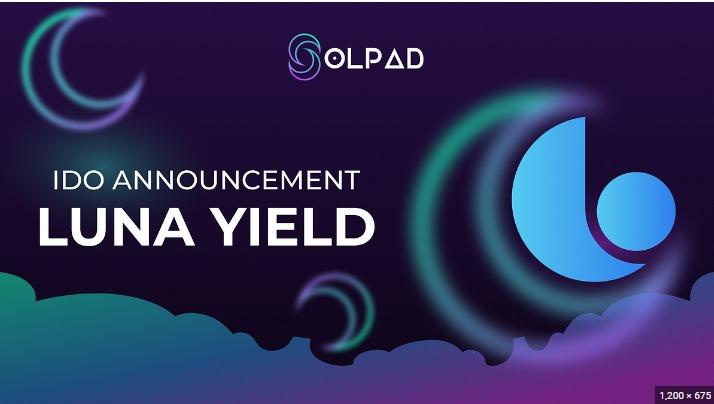 SOLPAD

IDO ANNOUNCEMENT
LUNA YIELD

1,200 × 675